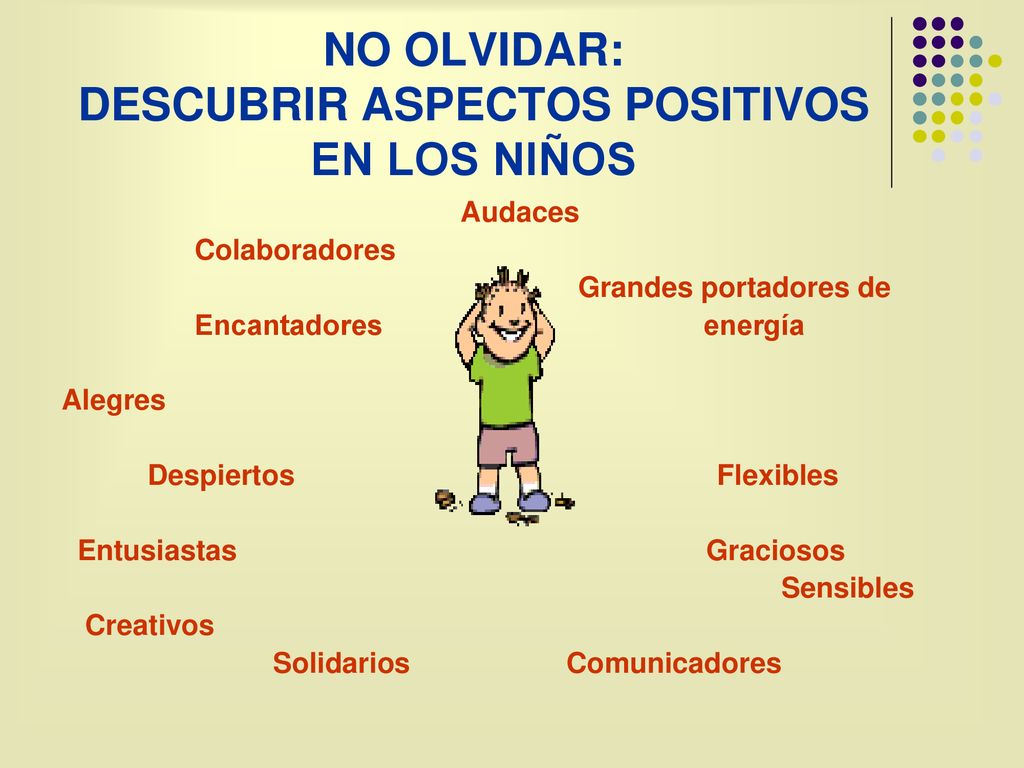 NO OLVIDAR:
DESCUBRIR ASPECTOS POSITIVOS EN LOS NIÑOS

Audaces

Colaboradores

Grandes portadores de energía

Encantadores

Alegres

Despiertos

Flexibles

Entusiastas

Graciosos

Sensibles

Creativos

Solidarios

Comunicadores